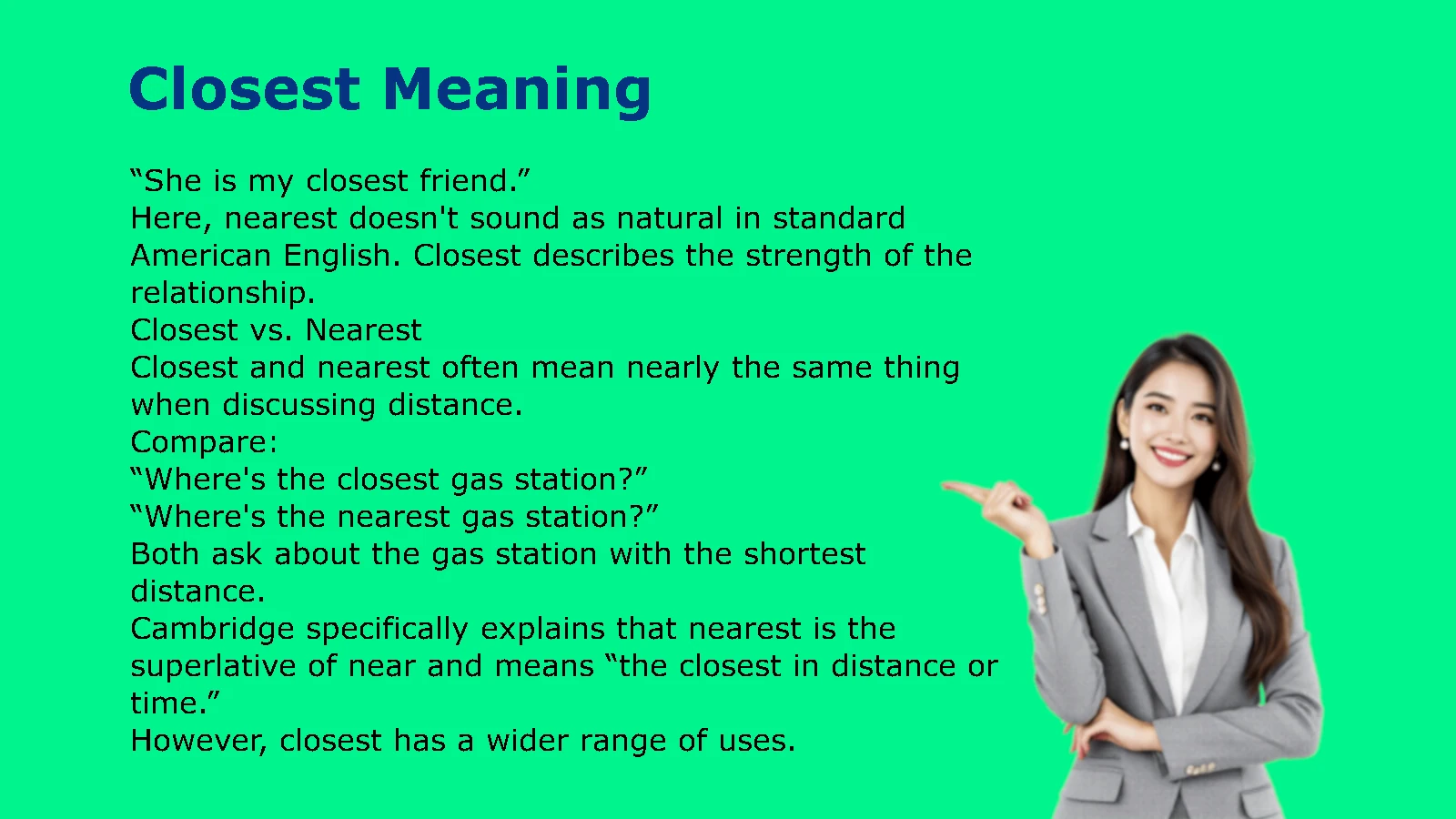 Closest Meaning

“She is my closest friend.”
Here, nearest doesn't sound as natural in standard American English. Closest describes the strength of the relationship.
Closest vs. Nearest
Closest and nearest often mean nearly the same thing when discussing distance.
Compare:
“Where's the closest gas station?”
“Where's the nearest gas station?”
Both ask about the gas station with the shortest distance.
Cambridge specifically explains that nearest is the superlative of near and means “the closest in distance or time.”
However, closest has a wider range of uses.